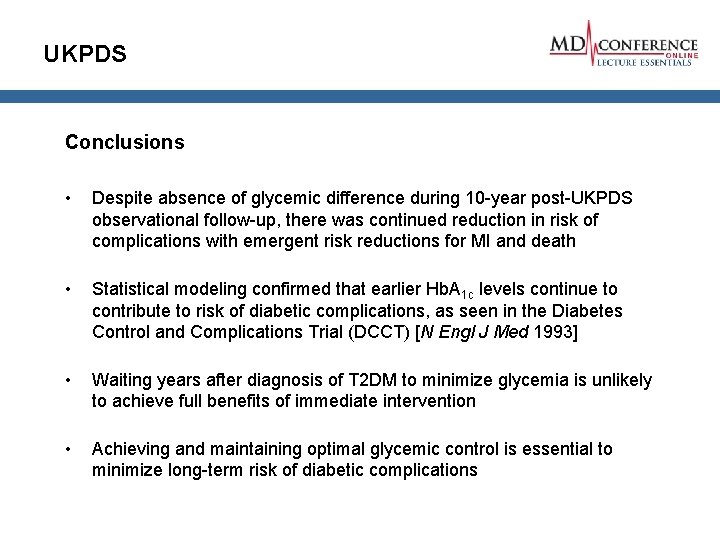 UKPDS

MD CONFERENCE ONLINE LECTURE ESSENTIALS

Conclusions

• Despite absence of glycemic difference during 10-year post-UKPDS observational follow-up, there was continued reduction in risk of complications with emergent risk reductions for MI and death

• Statistical modeling confirmed that earlier $HbA_{1c}$ levels continue to contribute to risk of diabetic complications, as seen in the Diabetes Control and Complications Trial (DCCT) [N Engl J Med 1993]

• Waiting years after diagnosis of T2DM to minimize glycemia is unlikely to achieve full benefits of immediate intervention

• Achieving and maintaining optimal glycemic control is essential to minimize long-term risk of diabetic complications